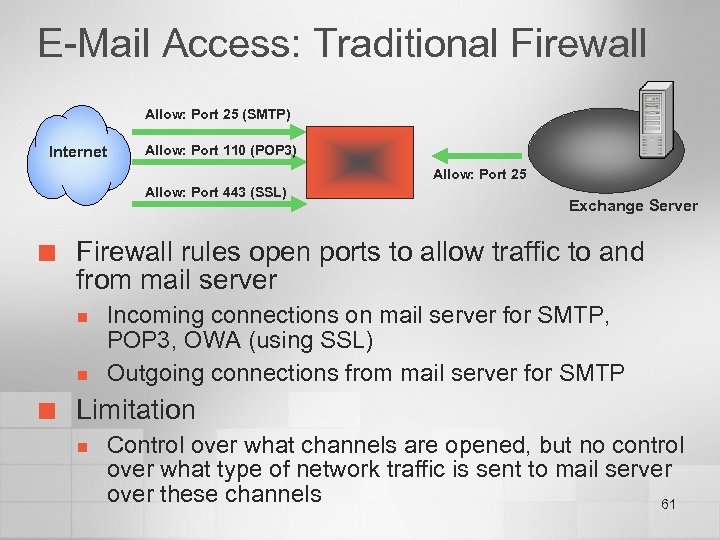 E-Mail Access: Traditional Firewall

Internet

Allow: Port 25 (SMTP)

Allow: Port 110 (POP3)

Allow: Port 443 (SSL)

Allow: Port 25

Exchange Server

Firewall rules open ports to allow traffic to and from mail server

Incoming connections on mail server for SMTP, POP3, OWA (using SSL)

Outgoing connections from mail server for SMTP

Limitation

Control over what channels are opened, but no control over what type of network traffic is sent to mail server over these channels

61